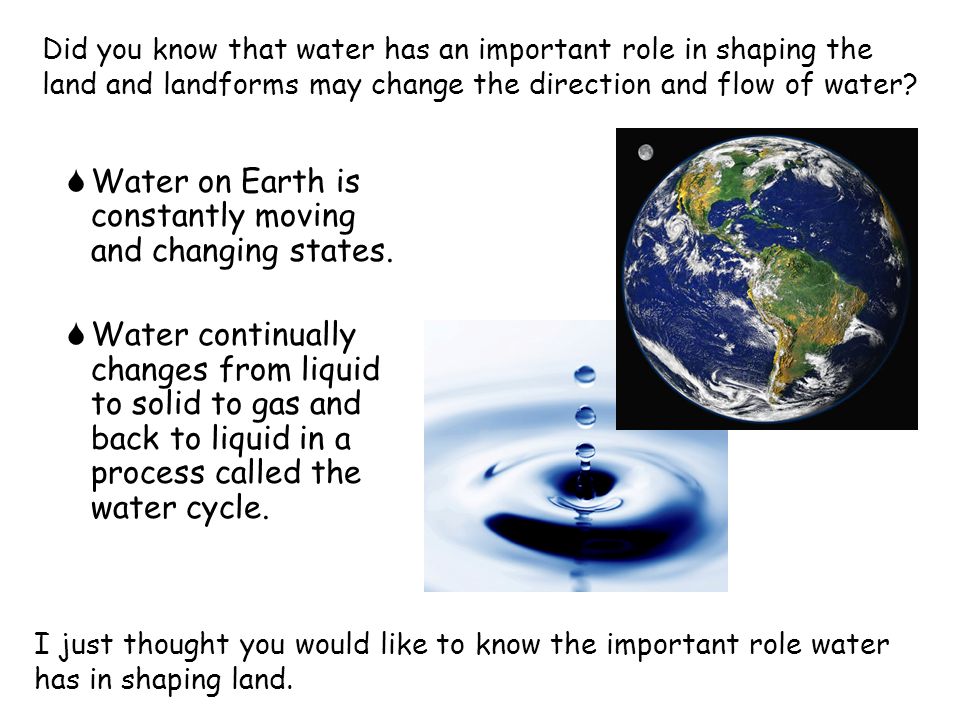 Did you know that water has an important role in shaping the land and landforms may change the direction and flow of water?

Water on Earth is constantly moving and changing states.

Water continually changes from liquid to solid to gas and back to liquid in a process called the water cycle.

I just thought you would like to know the important role water has in shaping land.